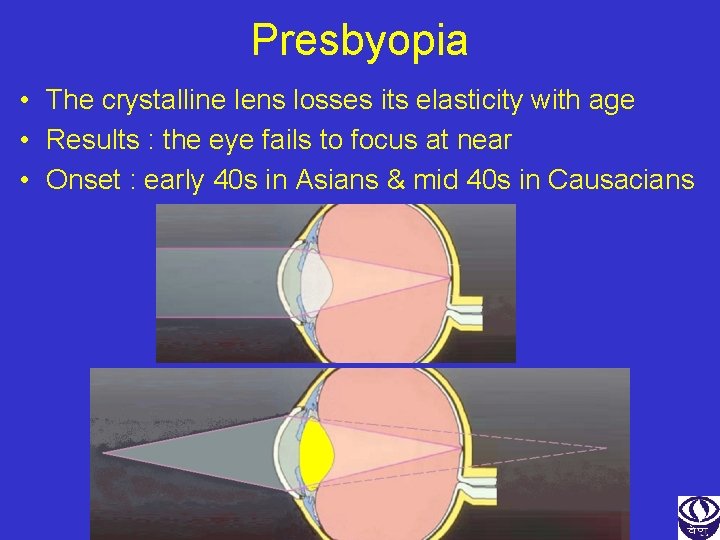 Presbyopia

• The crystalline lens losses its elasticity with age
• Results : the eye fails to focus at near
• Onset : early 40s in Asians & mid 40s in Causacians